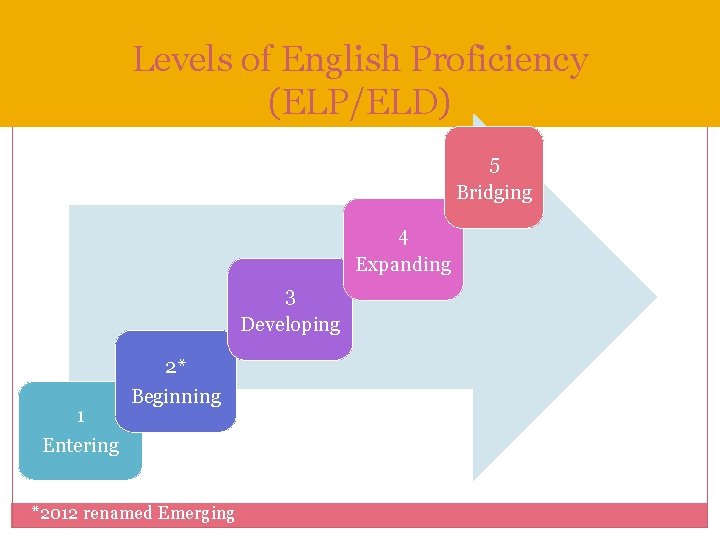 Levels of English Proficiency (ELP/ELD)

1
Entering

2*
Beginning

3
Developing

4
Expanding

5
Bridging

*2012 renamed Emerging